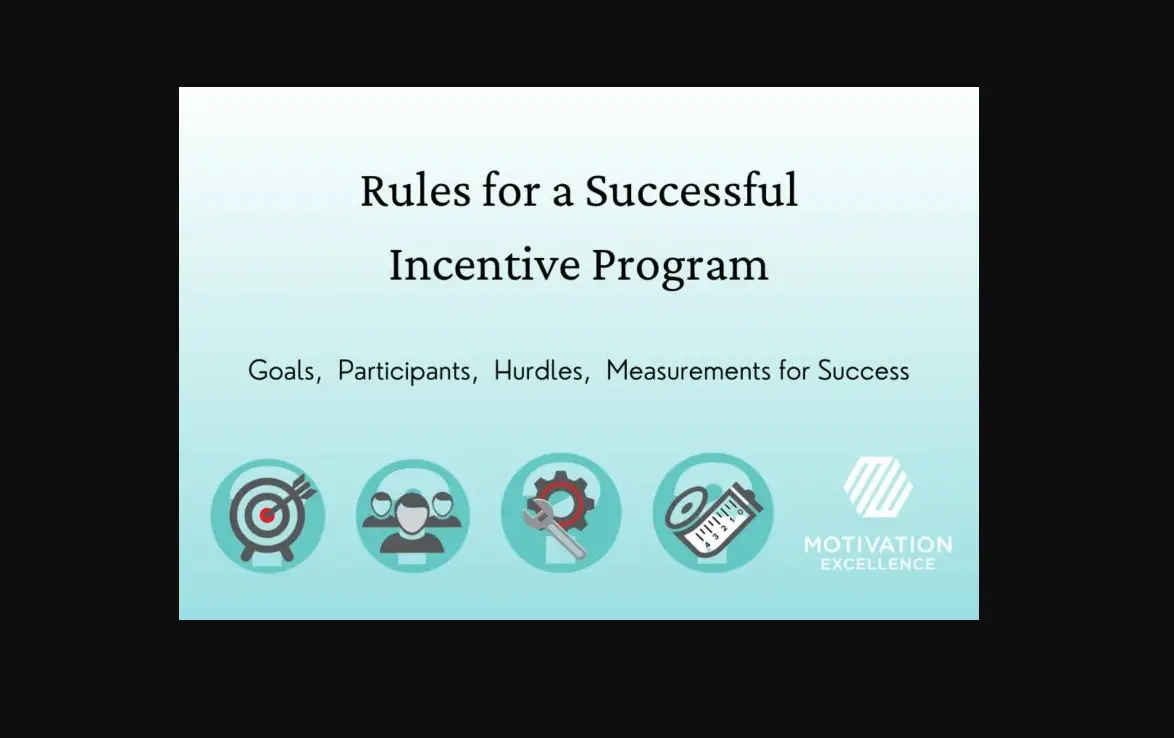 Rules for a Successful Incentive Program

Goals, Participants, Hurdles, Measurements for Success

4 3 2 1 0

MOTIVATION EXCELLENCE